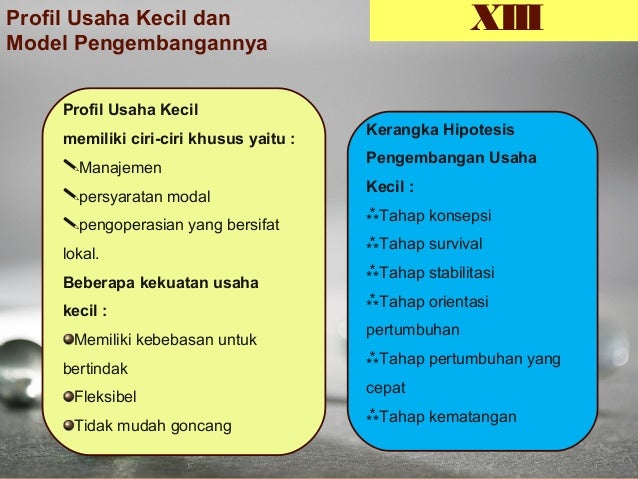 Profil Usaha Kecil dan Model Pengembangannya

XIII

Profil Usaha Kecil memiliki ciri-ciri khusus yaitu :
Manajemen
persyaratan modal
pengoperasian yang bersifat lokal.
Beberapa kekuatan usaha kecil :
Memiliki kebebasan untuk bertindak
Fleksibel
Tidak mudah goncang

Kerangka Hipotesis Pengembangan Usaha Kecil :
Tahap konsepsi
Tahap survival
Tahap stabilitasi
Tahap orientasi pertumbuhan
Tahap pertumbuhan yang cepat
Tahap kematangan